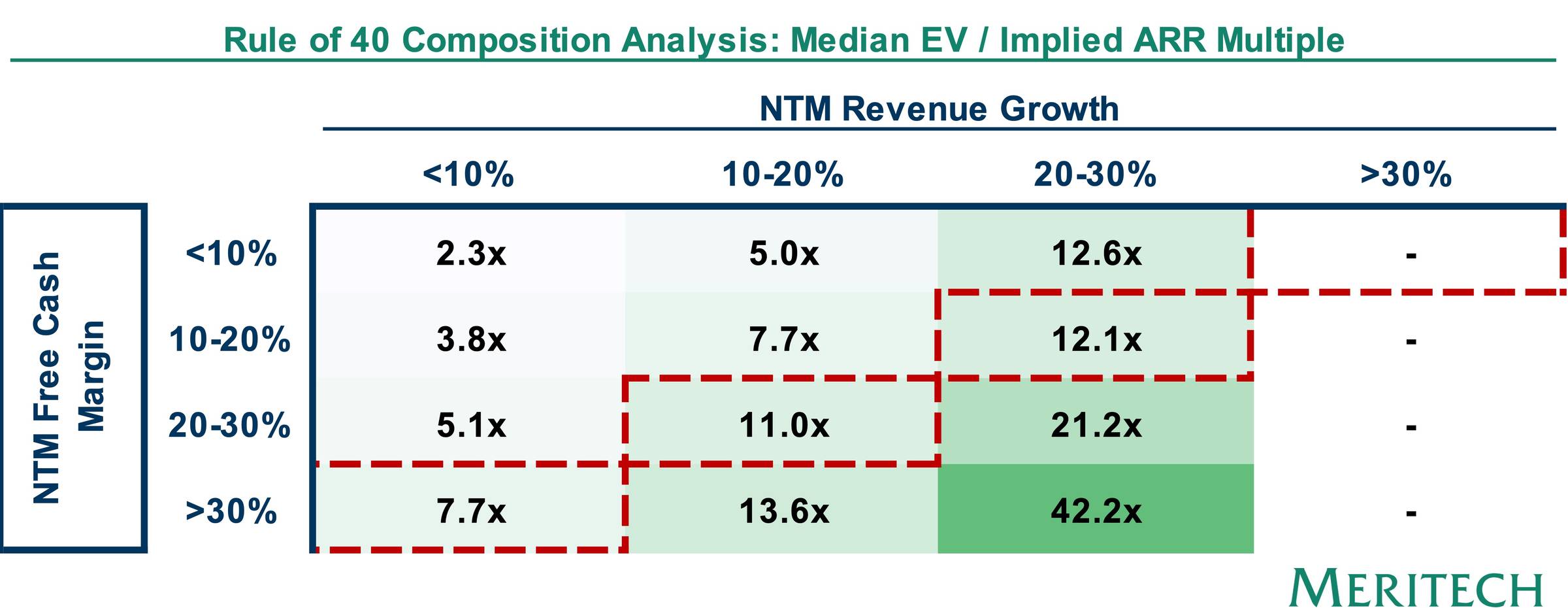 Rule of 40 Composition Analysis: Median EV / Implied ARR Multiple

NTM Revenue Growth

NTM Free Cash Margin

| | <10% | 10-20% | 20-30% | >30% |
|---|---|---|---|---|
| <10% | 2.3x | 5.0x | 12.6x | - |
| 10-20% | 3.8x | 7.7x | 12.1x | - |
| 20-30% | 5.1x | 11.0x | 21.2x | - |
| >30% | 7.7x | 13.6x | 42.2x | - |

MERITECH